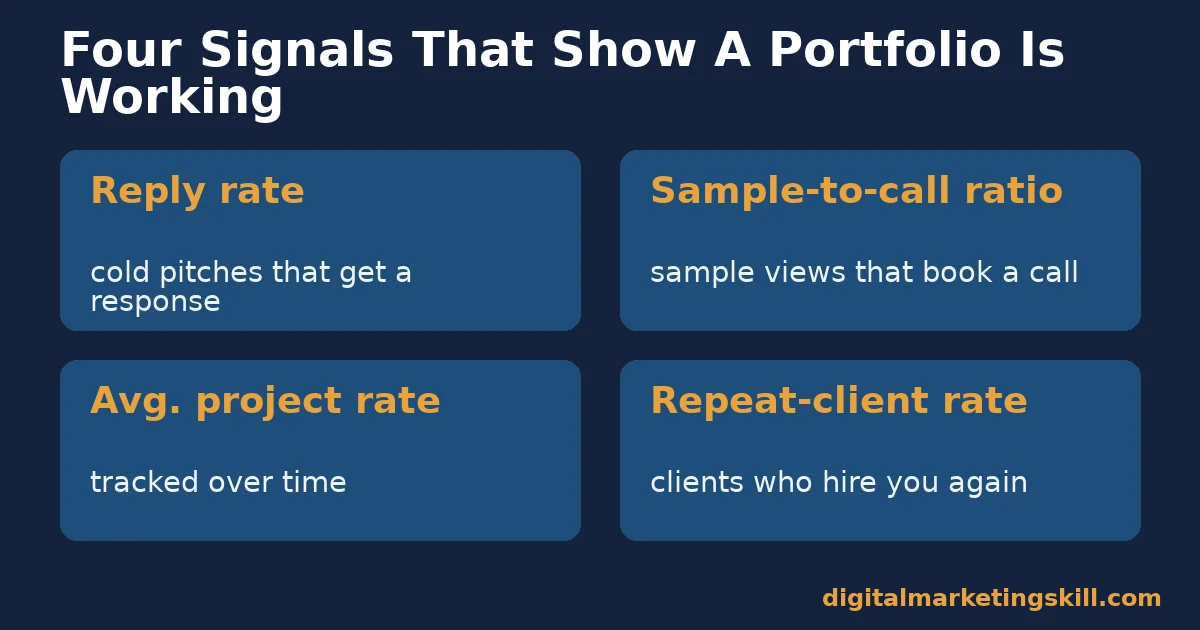 Four Signals That Show A Portfolio Is Working

Reply rate

cold pitches that get a response

Sample-to-call ratio

sample views that book a call

Avg. project rate

tracked over time

Repeat-client rate

clients who hire you again

digitalmarketingskill.com